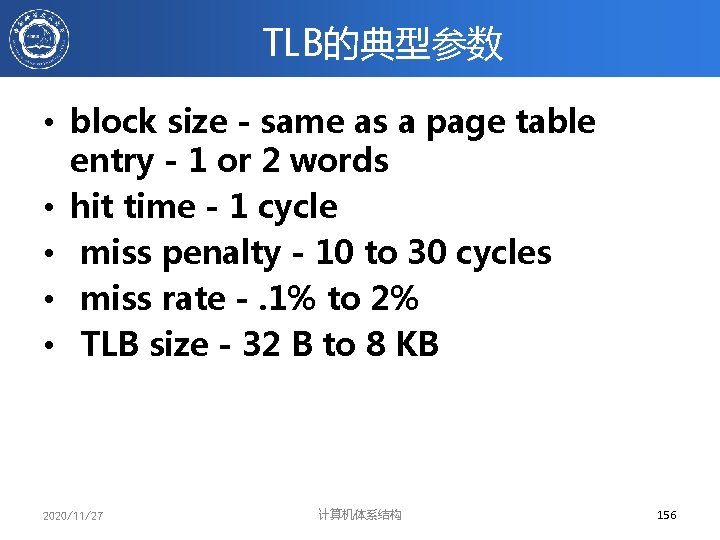 TLB的典型参数

• block size - same as a page table entry - 1 or 2 words
• hit time - 1 cycle
• miss penalty - 10 to 30 cycles
• miss rate - .1% to 2%
• TLB size - 32 B to 8 KB

2020/11/27
计算机体系结构
156